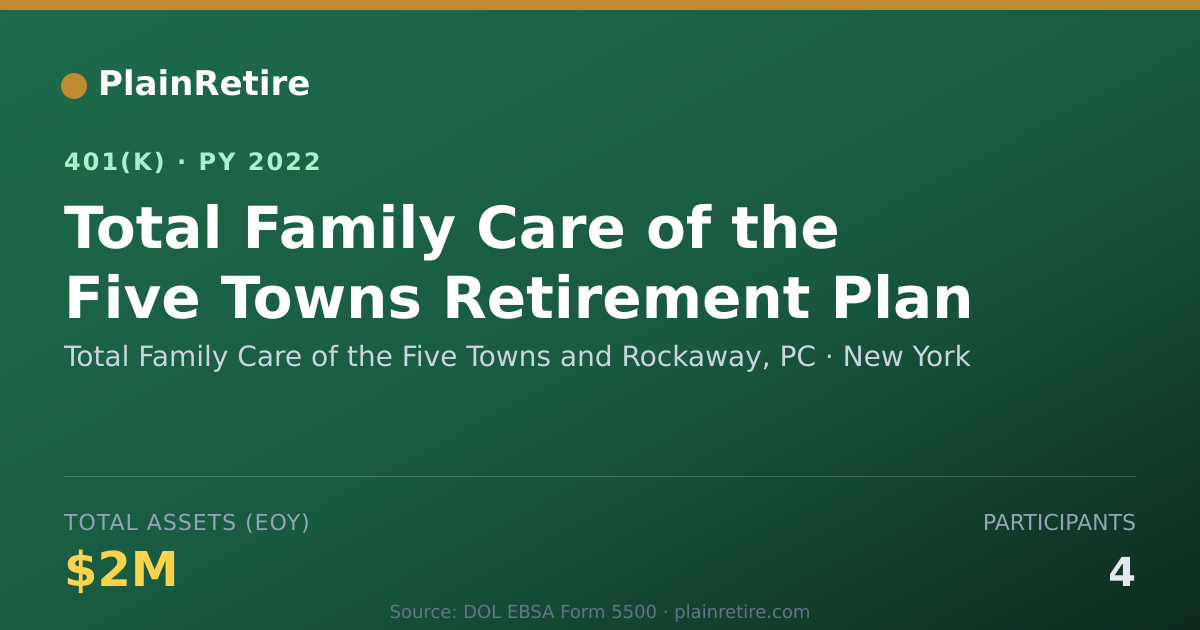 PlainRetire

401(K) · PY 2022

Total Family Care of the Five Towns Retirement Plan

Total Family Care of the Five Towns and Rockaway, PC · New York

TOTAL ASSETS (EOY)

$2M

PARTICIPANTS

4

Source: DOL EBSA Form 5500 · plainretire.com